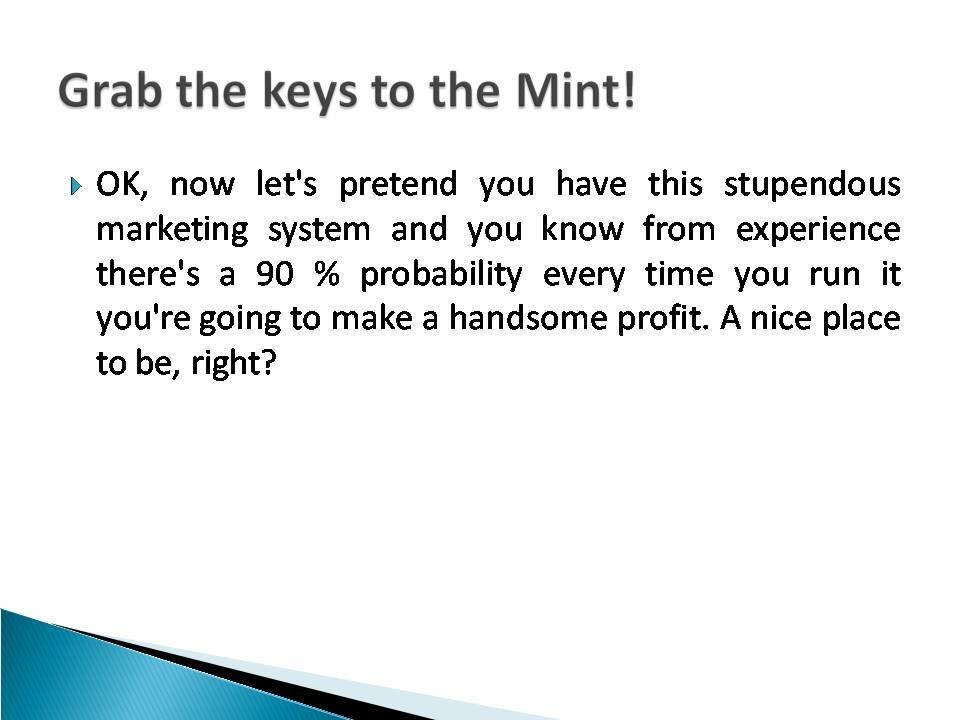 Grab the keys to the Mint!

OK, now let's pretend you have this stupendous marketing system and you know from experience there's a 90 % probability every time you run it you're going to make a handsome profit. A nice place to be, right?